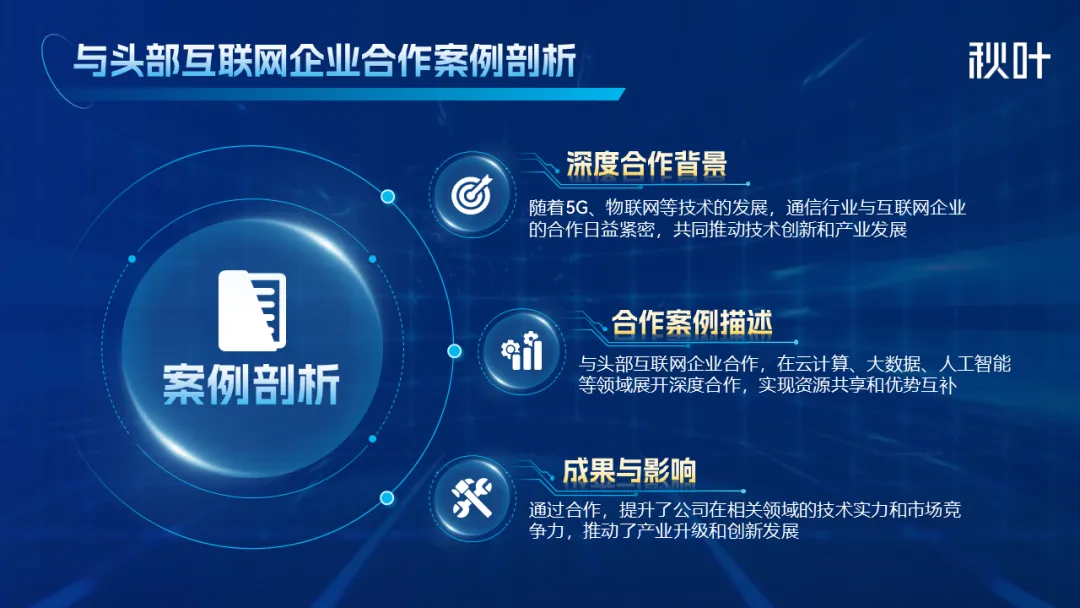 与头部互联网企业合作案例剖析

秋叶

案例剖析

深度合作背景

随着5G、物联网等技术的发展，通信行业与互联网企业的合作日益紧密，共同推动技术创新和产业发展

合作案例描述

与头部互联网企业合作，在云计算、大数据、人工智能等领域展开深度合作，实现资源共享和优势互补

成果与影响

通过合作，提升了公司在相关领域的技术实力和市场竞争力，推动了产业升级和创新发展